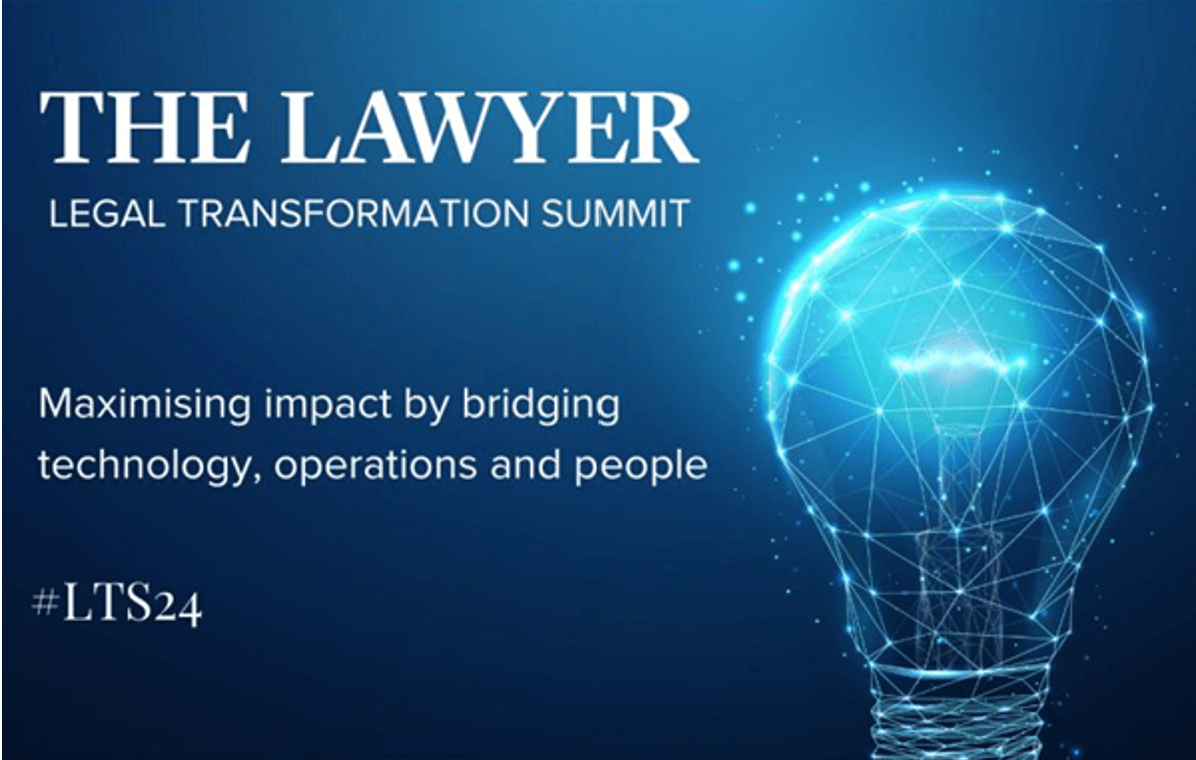 THE LAWYER
LEGAL TRANSFORMATION SUMMIT

Maximising impact by bridging technology, operations and people

#LTS24